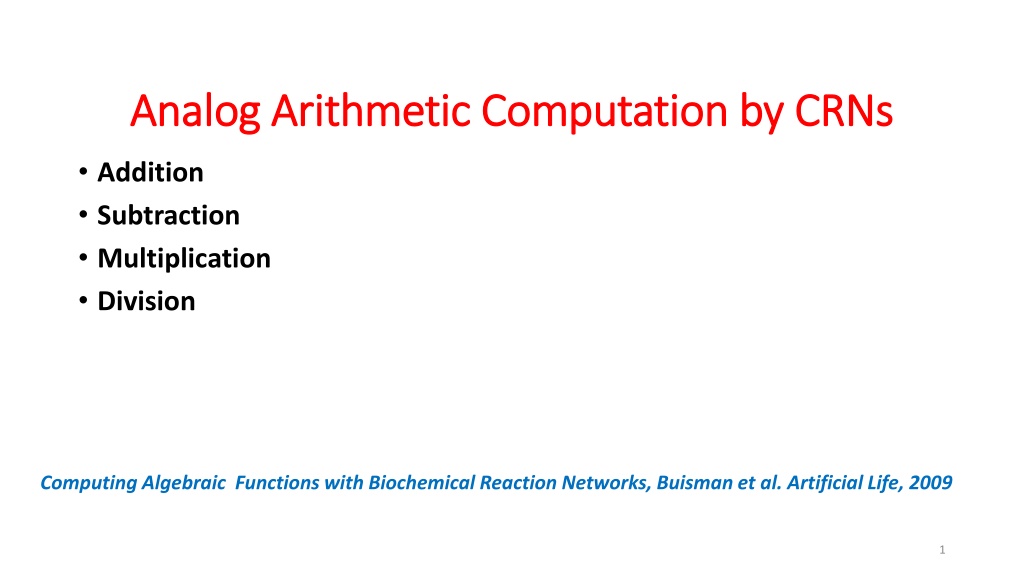 Analog Arithmetic Computation by CRNs

• Addition
• Subtraction
• Multiplication
• Division

Computing Algebraic Functions with Biochemical Reaction Networks, Buisman et al. Artificial Life, 2009

1